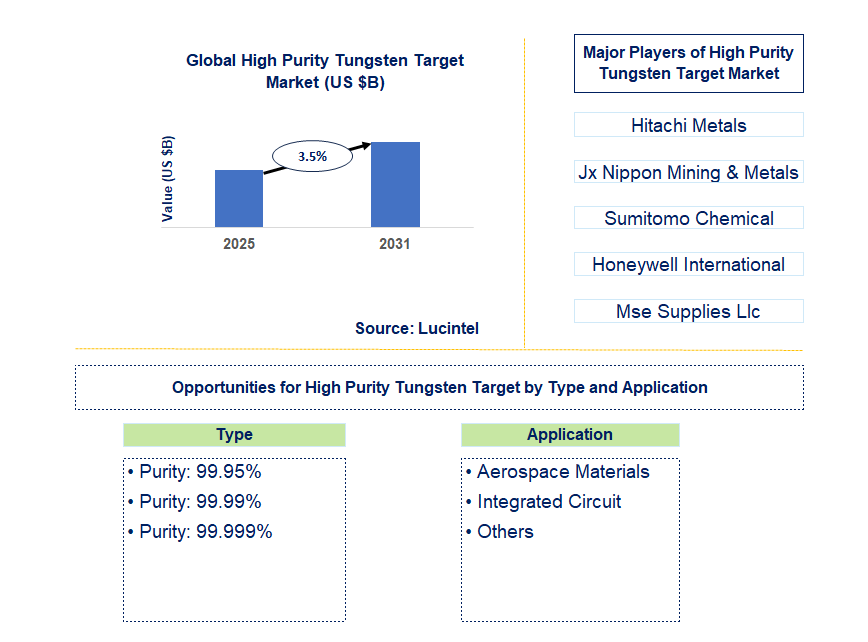 Global High Purity Tungsten Target Market (US $B)

Value (US $B)

3.5%

2025

2031

Source: Lucintel

Major Players of High Purity Tungsten Target Market

Hitachi Metals

Jx Nippon Mining & Metals

Sumitomo Chemical

Honeywell International

Mse Supplies Llc

Opportunities for High Purity Tungsten Target by Type and Application

Type

• Purity: 99.95%
• Purity: 99.99%
• Purity: 99.999%

Application

• Aerospace Materials
• Integrated Circuit
• Others